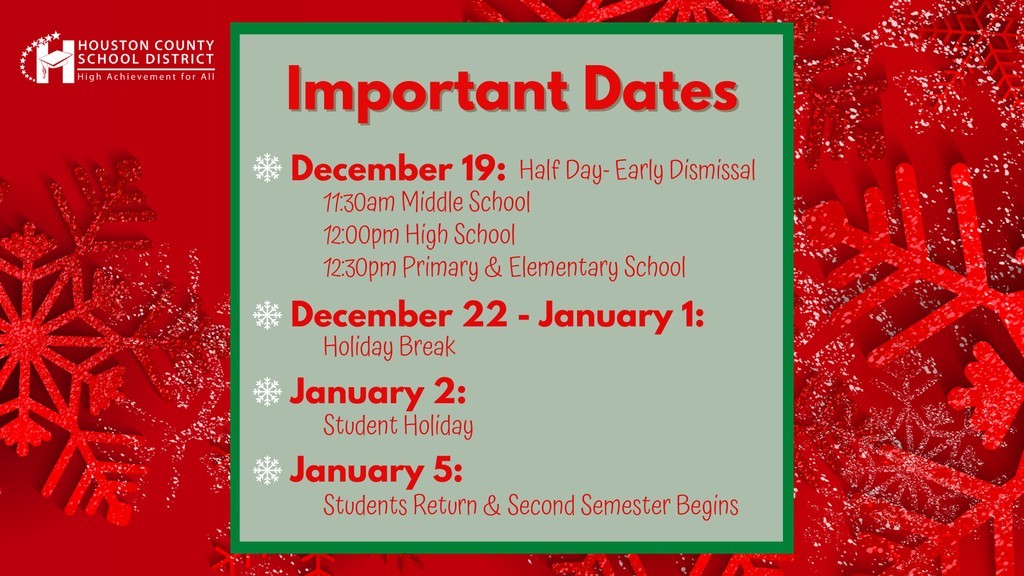 HOUSTON COUNTY SCHOOL DISTRICT
High Achievement for All

Important Dates

December 19: Half Day- Early Dismissal
11:30am Middle School
12:00pm High School
12:30pm Primary & Elementary School

December 22 - January 1:
Holiday Break

January 2:
Student Holiday

January 5:
Students Return & Second Semester Begins